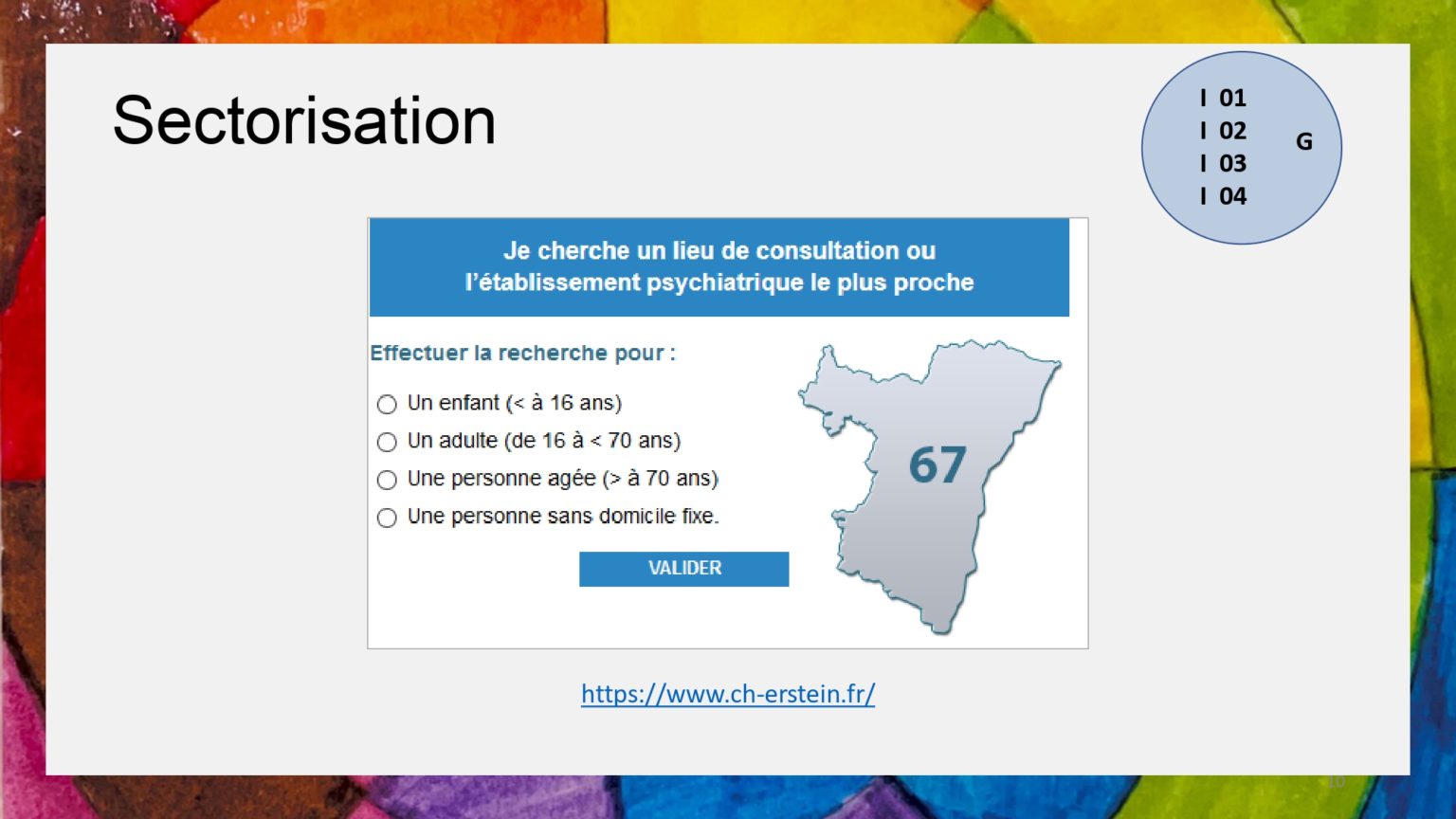 Sectorisation

I 01
I 02
I 03
I 04
G

Je cherche un lieu de consultation ou l'établissement psychiatrique le plus proche

Effectuer la recherche pour :

Un enfant (< à 16 ans)

Un adulte (de 16 à < 70 ans)

Une personne agée (> à 70 ans)

Une personne sans domicile fixe.

VALIDER

67

https://www.ch-erstein.fr/

10